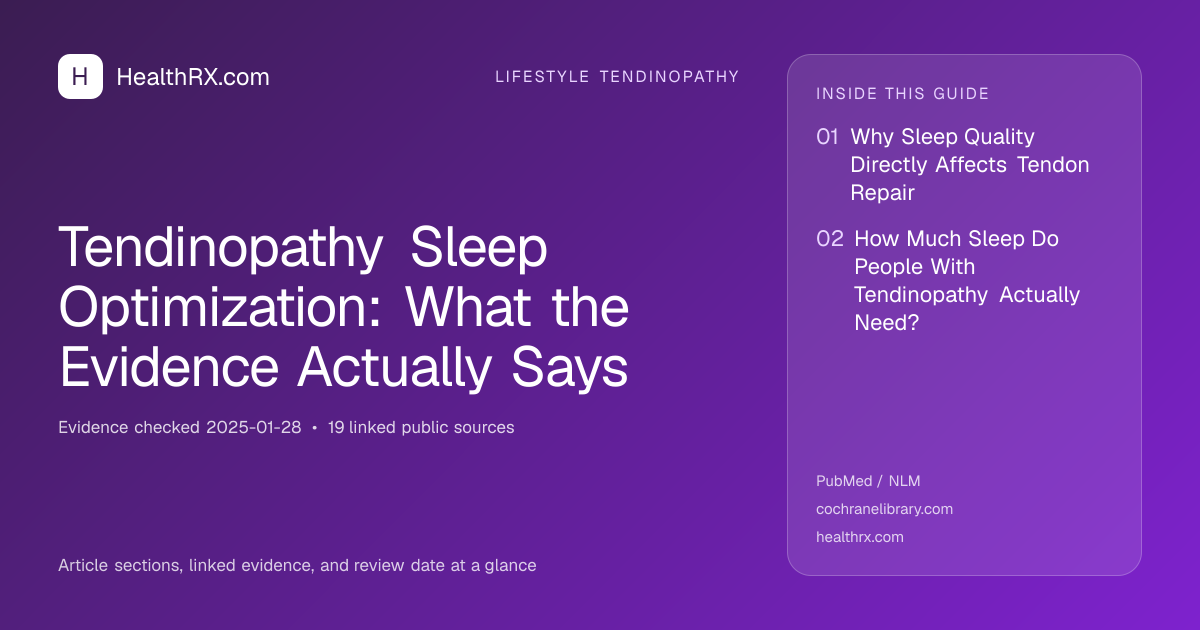 H HealthRX.com

LIFESTYLE TENDINOPATHY

Tendinopathy Sleep Optimization: What the Evidence Actually Says

Evidence checked 2025-01-28 • 19 linked public sources

Article sections, linked evidence, and review date at a glance

INSIDE THIS GUIDE

01 Why Sleep Quality Directly Affects Tendon Repair

02 How Much Sleep Do People With Tendinopathy Actually Need?

PubMed / NLM
cochranelibrary.com
healthrx.com